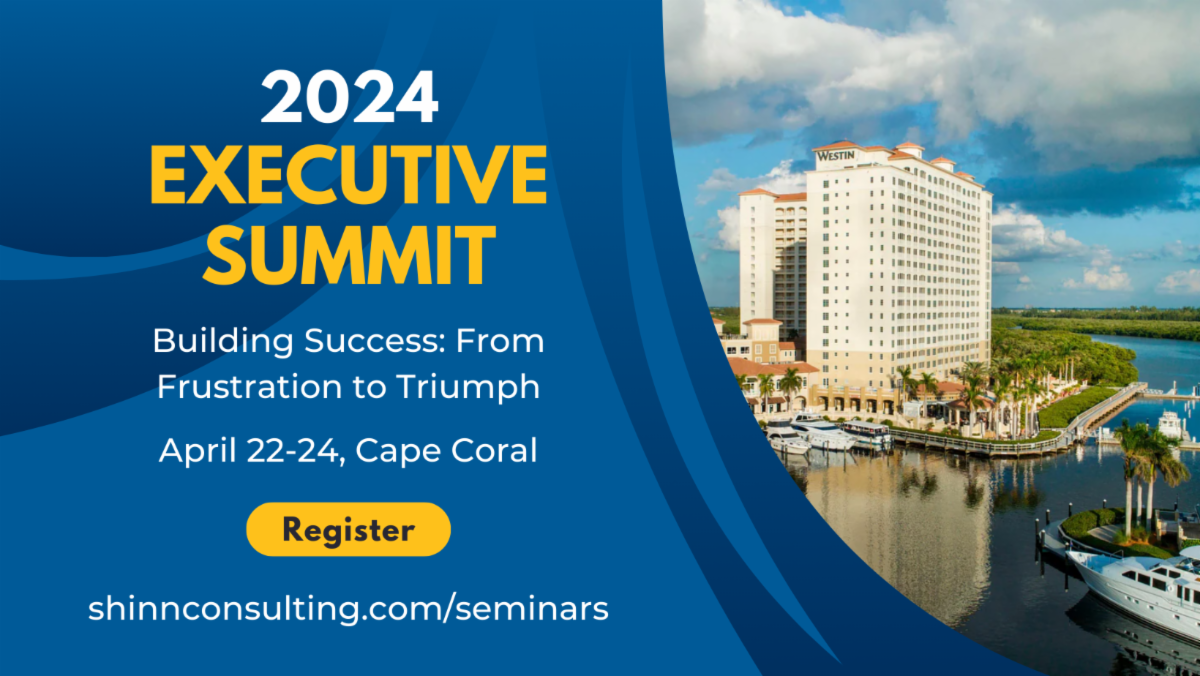 2024
EXECUTIVE SUMMIT

Building Success: From Frustration to Triumph

April 22-24, Cape Coral

Register

shinnconsulting.com/seminars

WESTIN